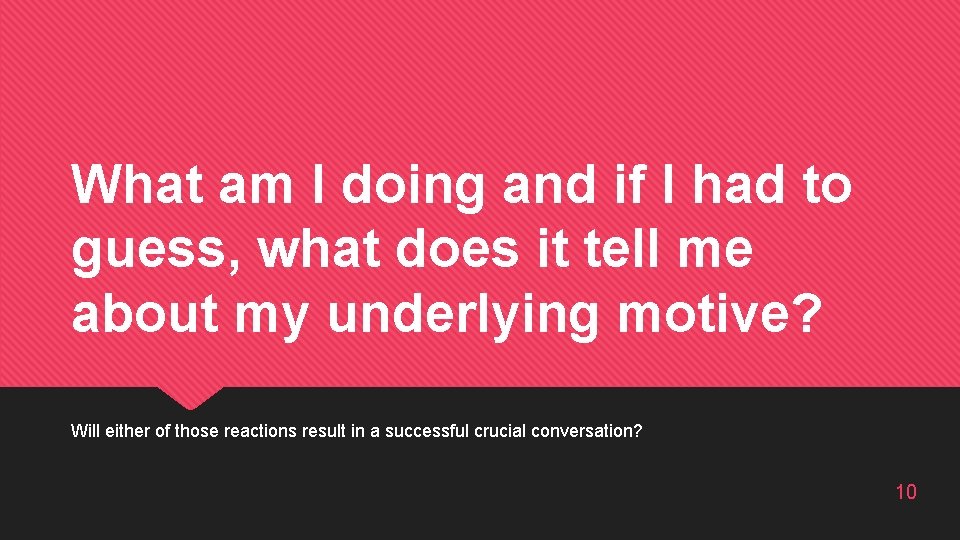 What am I doing and if I had to guess, what does it tell me about my underlying motive?

Will either of those reactions result in a successful crucial conversation?

10